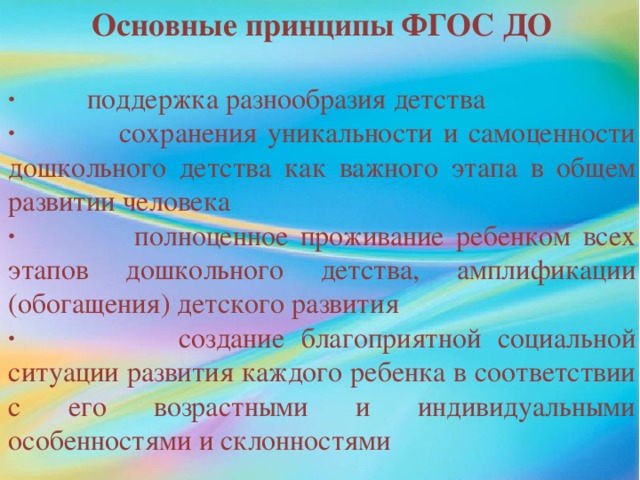 Основные принципы ФГОС ДО

· поддержка разнообразия детства

· сохранения уникальности и самоценности дошкольного детства как важного этапа в общем развитии человека

· полноценное проживание ребенком всех этапов дошкольного детства, амплификации (обогащения) детского развития

· создание благоприятной социальной ситуации развития каждого ребенка в соответствии с его возрастными и индивидуальными особенностями и склонностями